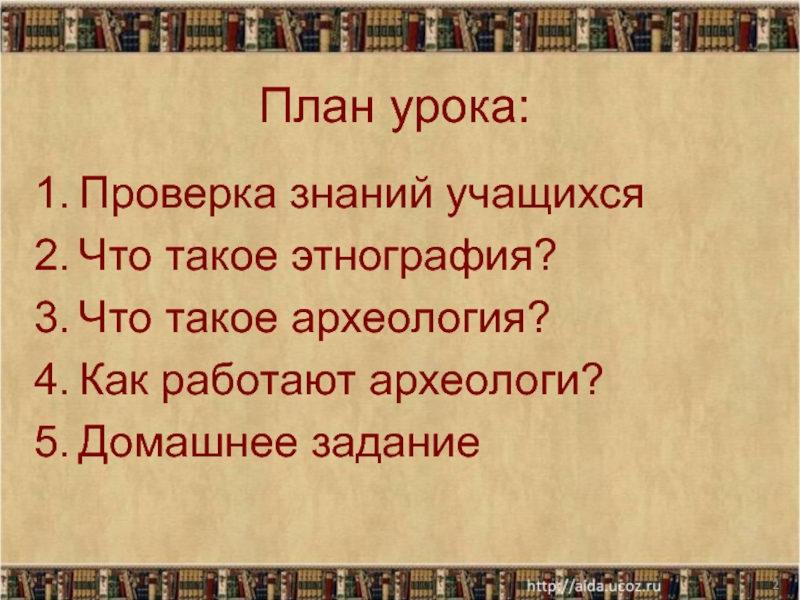 План урока:

1. Проверка знаний учащихся
2. Что такое этнография?
3. Что такое археология?
4. Как работают археологи?
5. Домашнее задание

http://aida.ucoz.ru

2